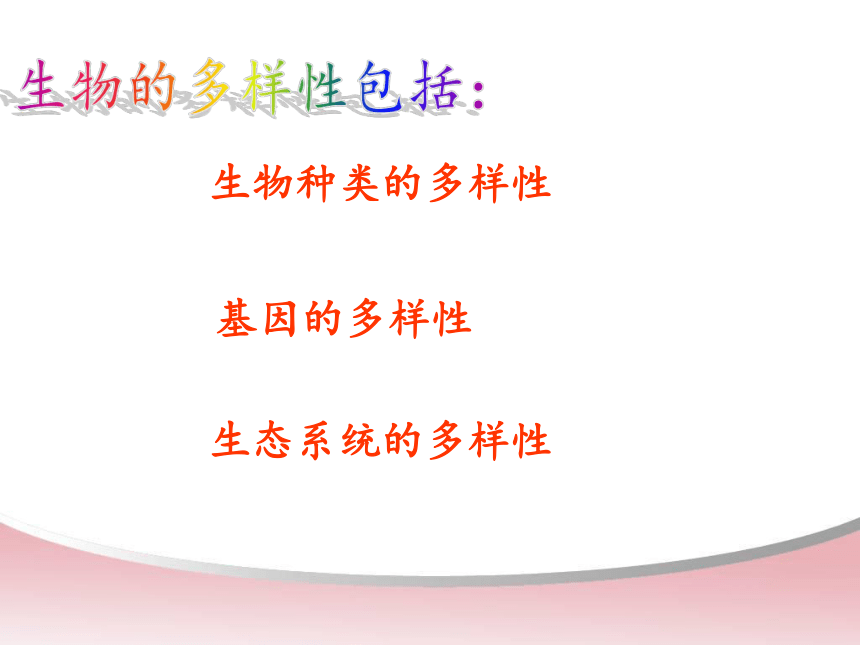 生物的多样性包括：

生物种类的多样性

基因的多样性

生态系统的多样性